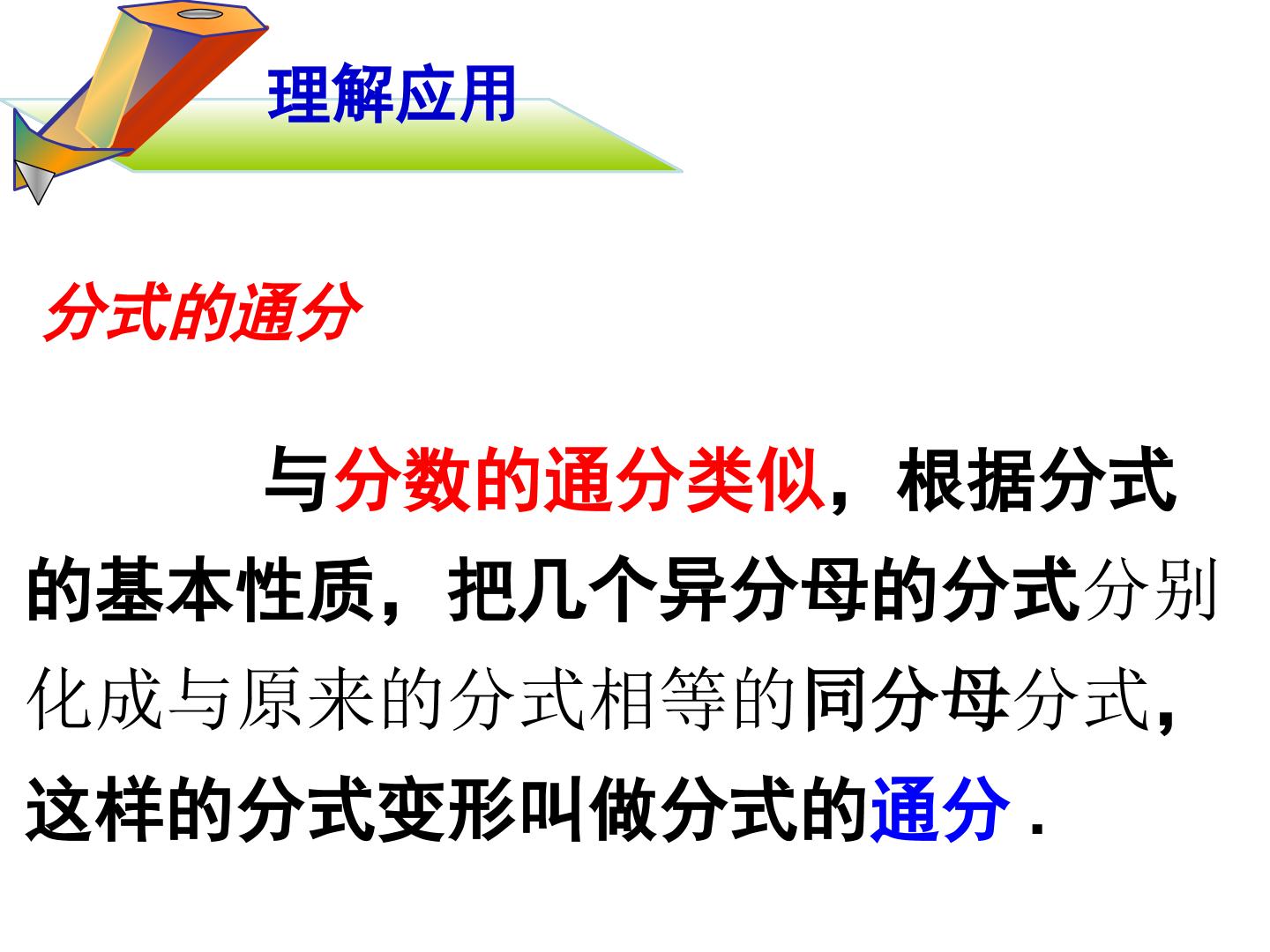 理解应用

分式的通分

与分数的通分类似，根据分式的基本性质，把几个异分母的分式分别化成与原来的分式相等的同分母分式，这样的分式变形叫做分式的通分.